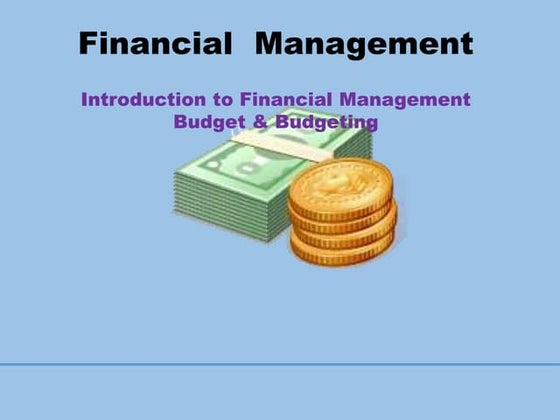 Financial Management

Introduction to Financial Management
Budget & Budgeting